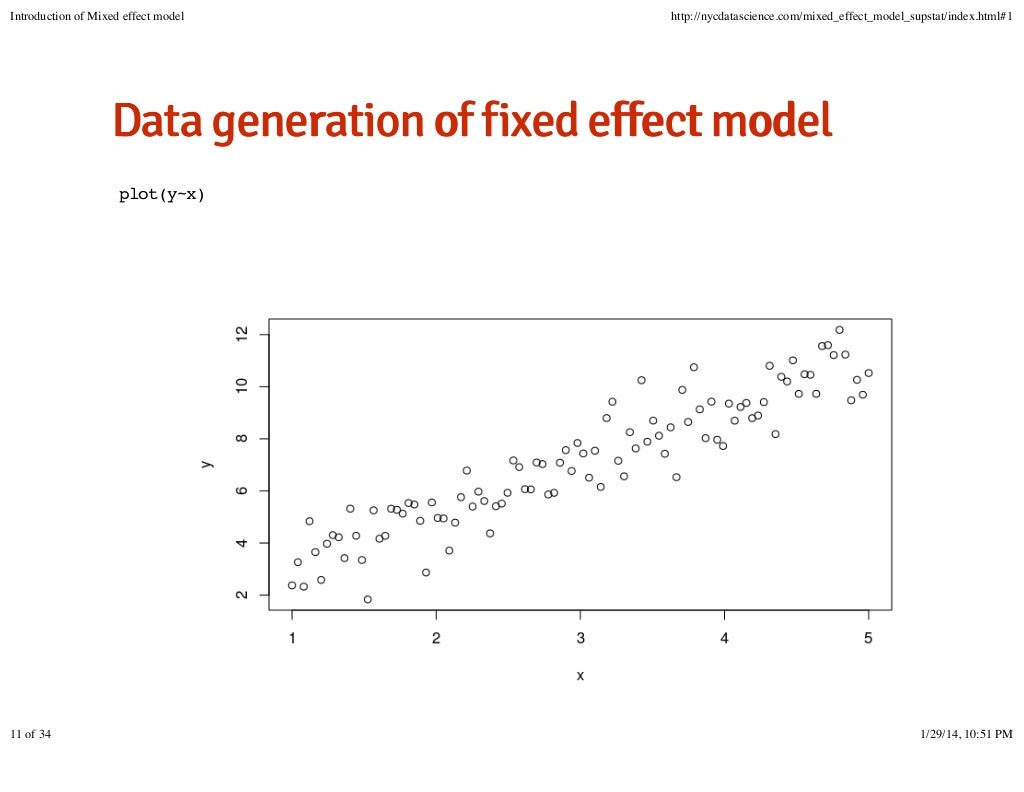 Introduction of Mixed effect model

http://nycdatascience.com/mixed_effect_model_supstat/index.html#1

Data generation of fixed effect model

plot(y~x)

12
10
8
6
4
2
y

1
2
3
4
5
x

11 of 34

1/29/14, 10:51 PM